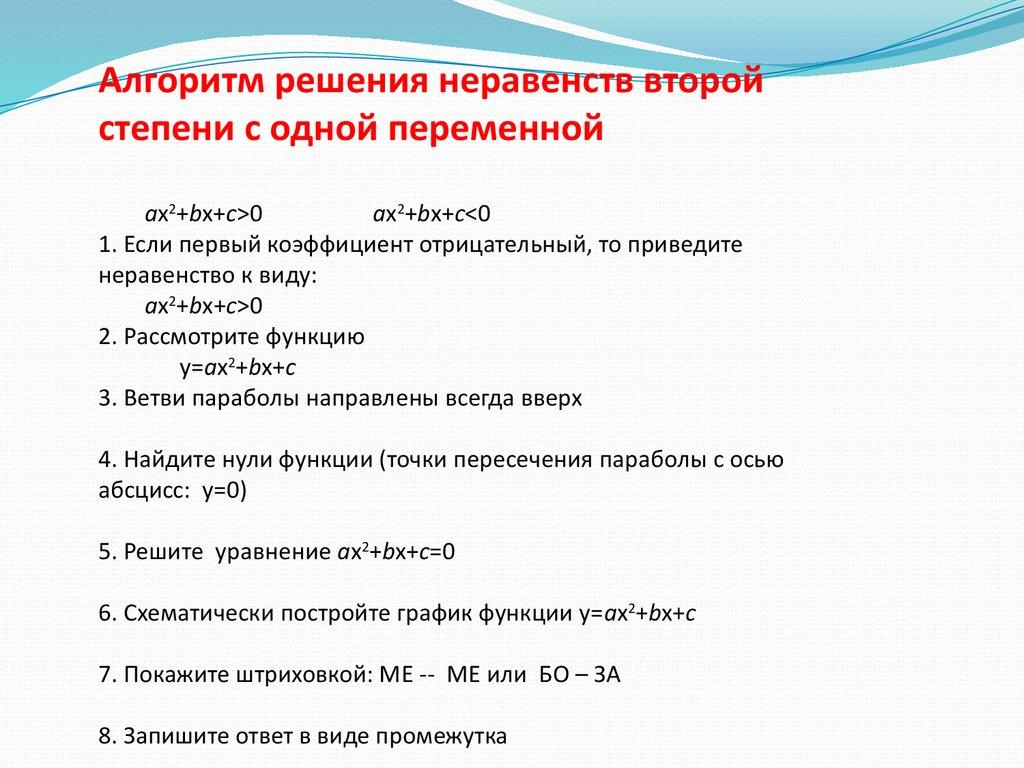 Алгоритм решения неравенств второй степени с одной переменной

$ax^2+bx+c>0$  $ax^2+bx+c<0$
1. Если первый коэффициент отрицательный, то приведите неравенство к виду:
$ax^2+bx+c>0$
2. Рассмотрите функцию
$y=ax^2+bx+c$
3. Ветви параболы направлены всегда вверх

4. Найдите нули функции (точки пересечения параболы с осью абсцисс: $y=0$)

5. Решите уравнение $ax^2+bx+c=0$

6. Схематически постройте график функции $y=ax^2+bx+c$

7. Покажите штриховкой: МЕ -- МЕ или БО – ЗА

8. Запишите ответ в виде промежутка